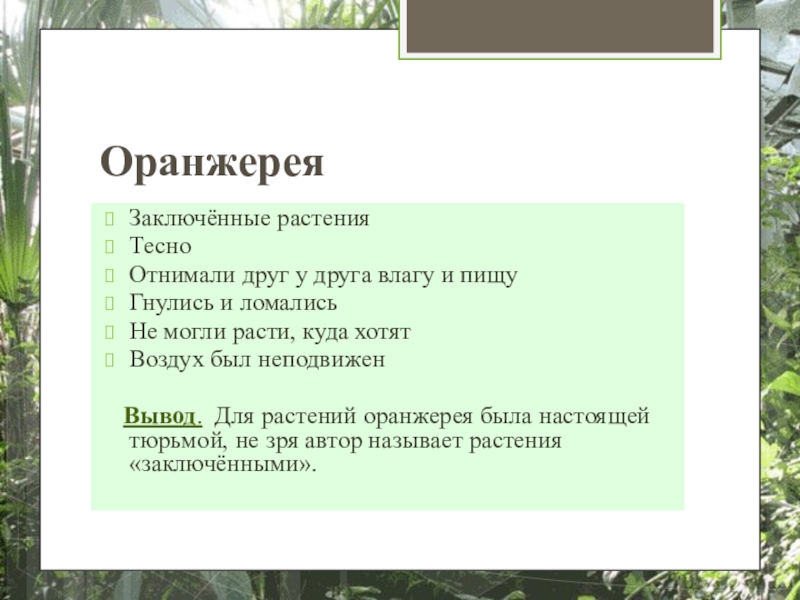 Оранжерея

Заключённые растения
Тесно
Отнимали друг у друга влагу и пищу
Гнулись и ломались
Не могли расти, куда хотят
Воздух был неподвижен

Вывод. Для растений оранжерея была настоящей тюрьмой, не зря автор называет растения «заключёнными».